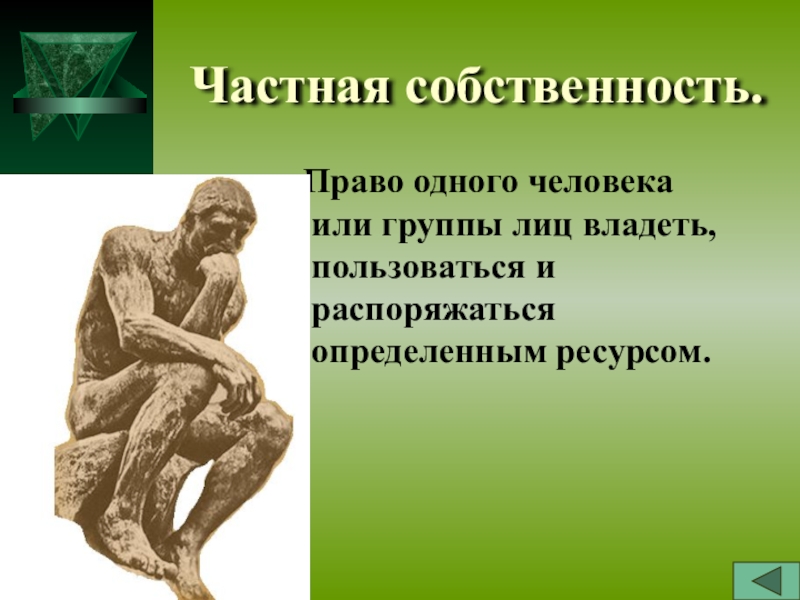 Частная собственность.

Право одного человека или группы лиц владеть, пользоваться и распоряжаться определенным ресурсом.